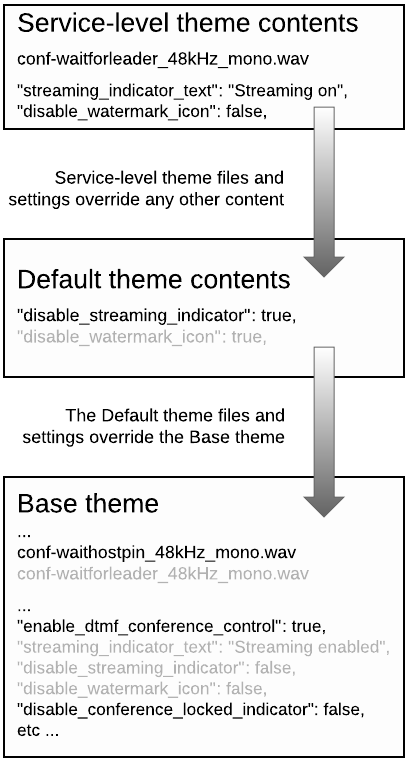 Service-level theme contents

conf-waitforleader_48kHz_mono.wav

"streaming_indicator_text": "Streaming on",
"disable_watermark_icon": false,

Service-level theme files and settings override any other content

Default theme contents

"disable_streaming_indicator": true,
"disable_watermark_icon": true,

The Default theme files and settings override the Base theme

Base theme

...
conf-waithostpin_48kHz_mono.wav
conf-waitforleader_48kHz_mono.wav

...
"enable_dtmf_conference_control": true,
"streaming_indicator_text": "Streaming enabled",
"disable_streaming_indicator": false,
"disable_watermark_icon": false,
"disable_conference_locked_indicator": false,
etc ...